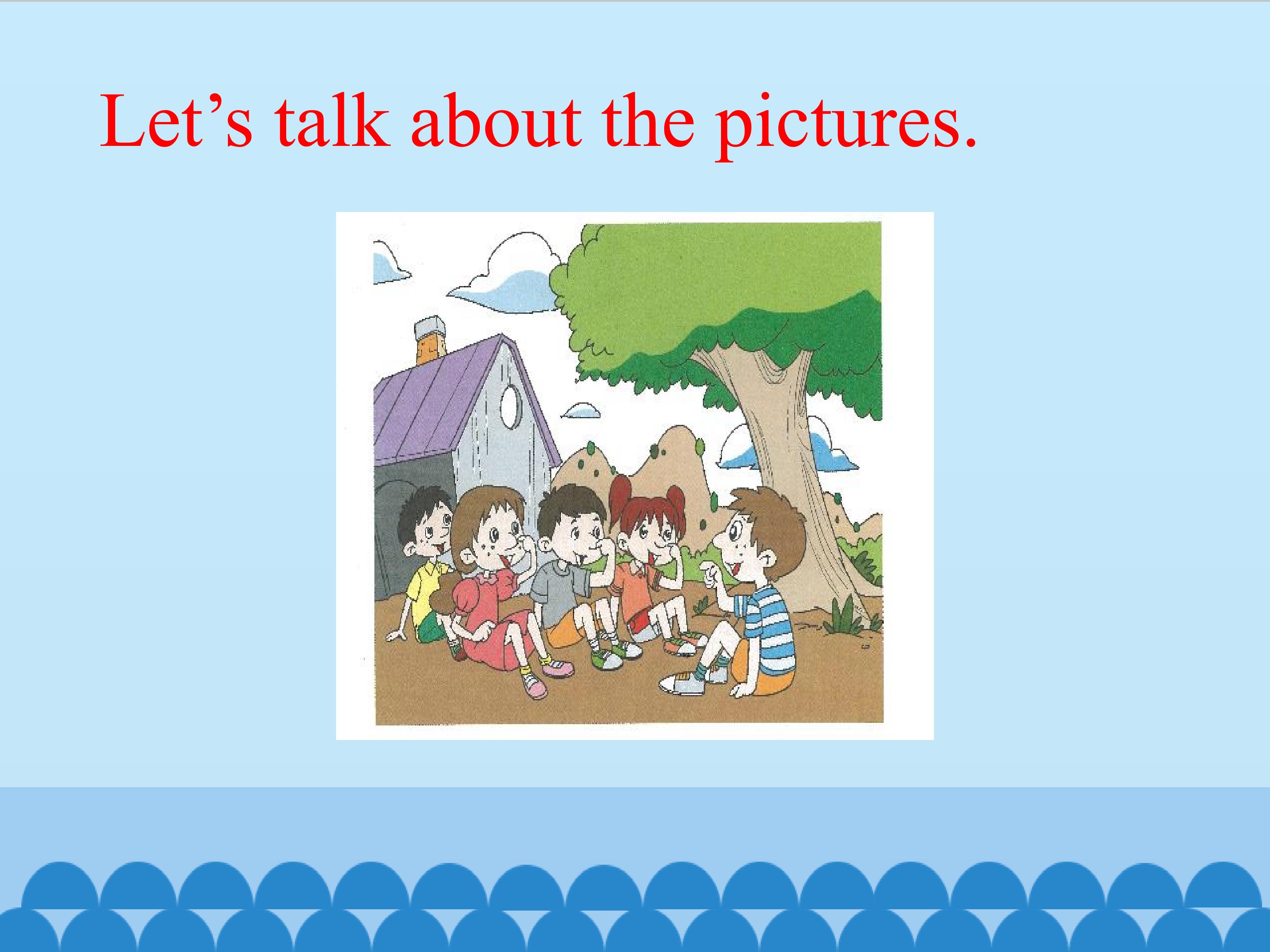 Let's talk about the pictures.